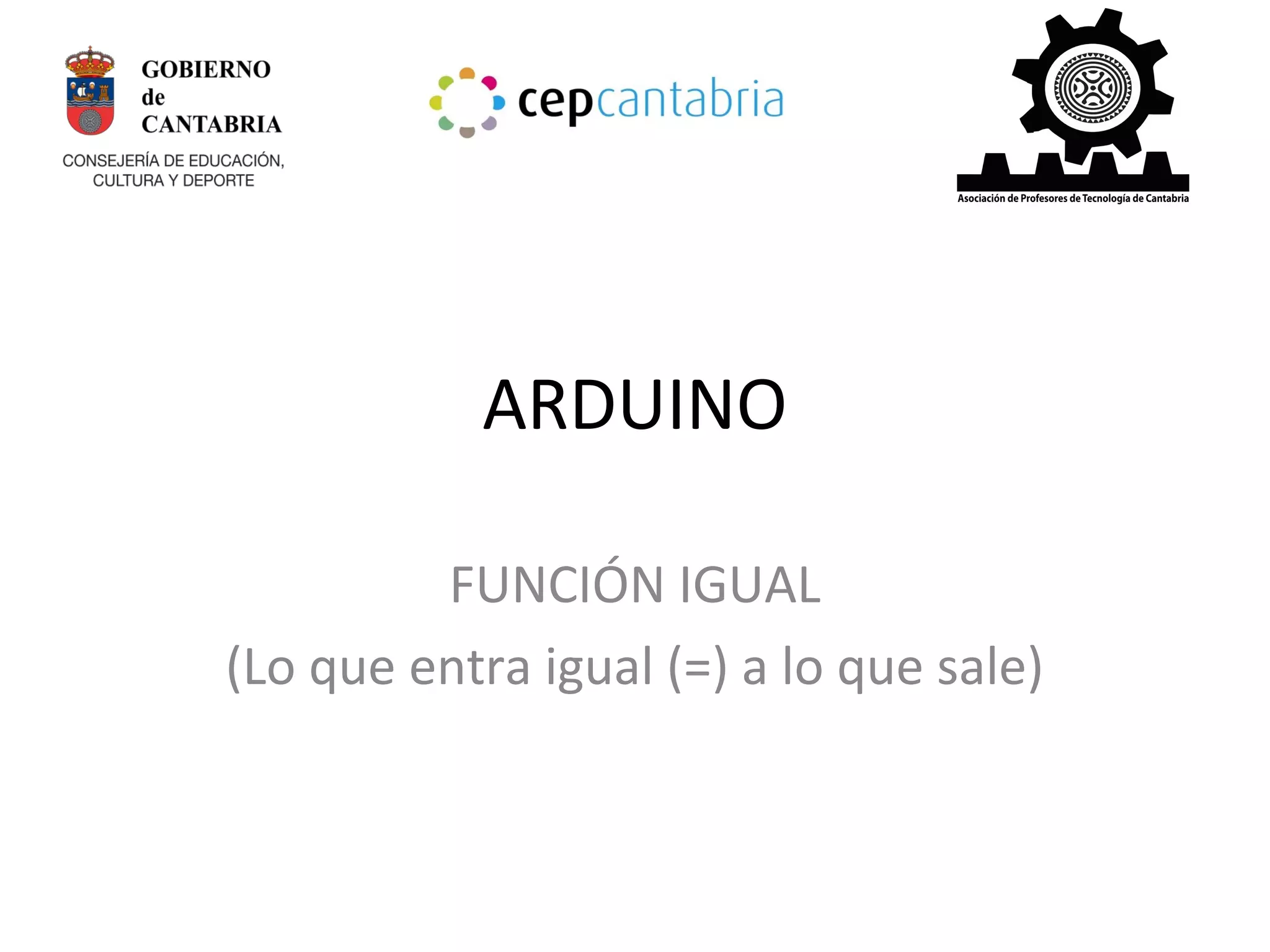 GOBIERNO
de
CANTABRIA

CONSEJERÍA DE EDUCACIÓN,
CULTURA Y DEPORTE

cepcantabria

Asociación de Profesores de Tecnología de Cantabria

ARDUINO

FUNCIÓN IGUAL

(Lo que entra igual (=) a lo que sale)